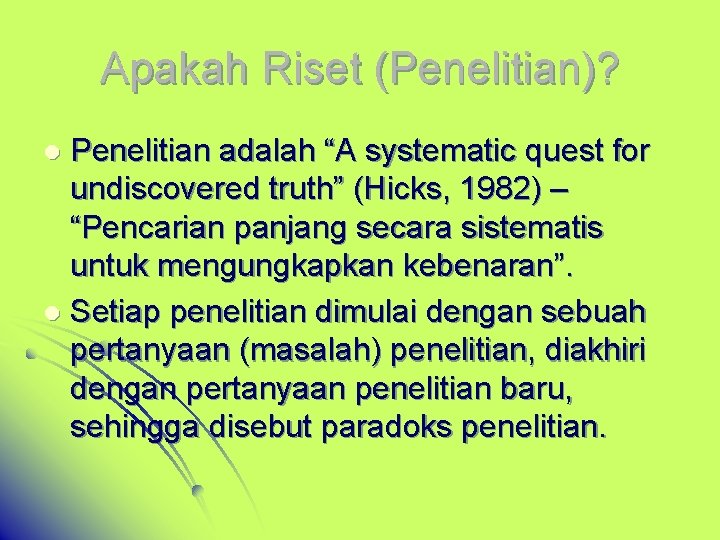 Apakah Riset (Penelitian)?

Penelitian adalah “A systematic quest for undiscovered truth” (Hicks, 1982) – “Pencarian panjang secara sistematis untuk mengungkapkan kebenaran”.

Setiap penelitian dimulai dengan sebuah pertanyaan (masalah) penelitian, diakhiri dengan pertanyaan penelitian baru, sehingga disebut paradoks penelitian.